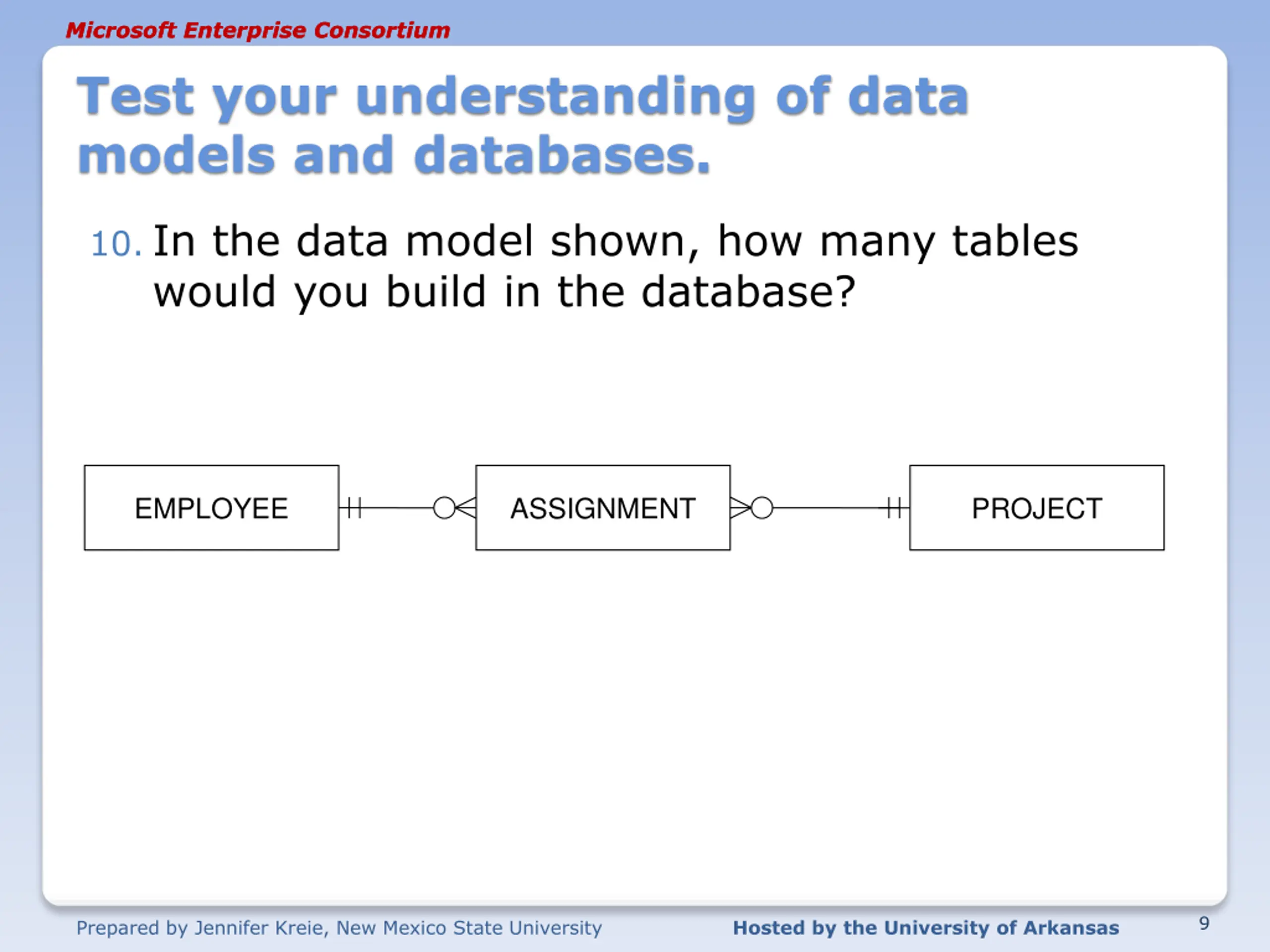 Microsoft Enterprise Consortium

Test your understanding of data models and databases.

10. In the data model shown, how many tables would you build in the database?

EMPLOYEE

ASSIGNMENT

PROJECT

Prepared by Jennifer Kreie, New Mexico State University

Hosted by the University of Arkansas

9